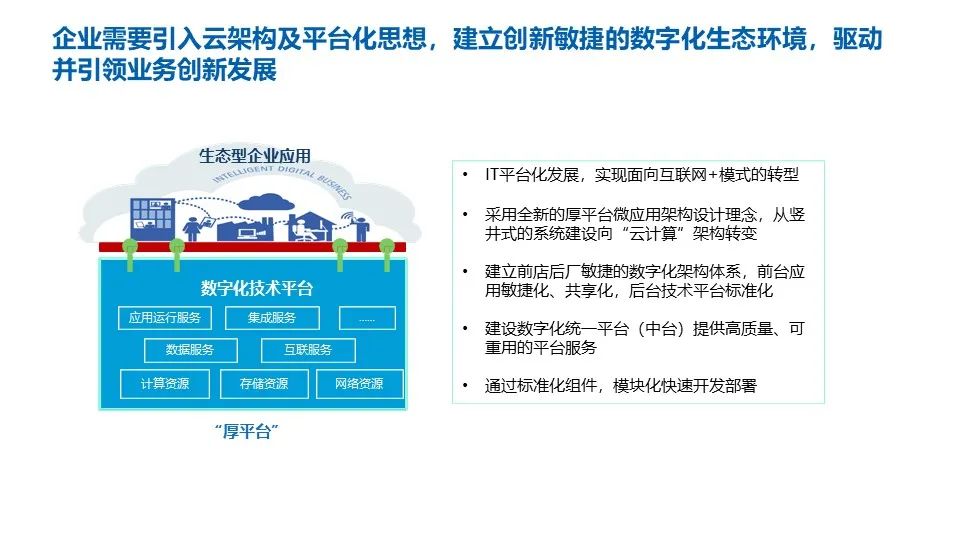 企业需要引入云架构及平台化思想，建立创新敏捷的数字化生态环境，驱动并引领业务创新发展

生态型企业应用
INTELLIGENT DIGITAL BUSINESS

数字化技术平台

应用运行服务
集成服务
......
数据服务
互联服务
计算资源
存储资源
网络资源

“厚平台”

• IT平台化发展，实现面向互联网+模式的转型

• 采用全新的厚平台微应用架构设计理念，从竖井式的系统建设向“云计算”架构转变

• 建立前店后厂敏捷的数字化架构体系，前台应用敏捷化、共享化，后台技术平台标准化

• 建设数字化统一平台（中台）提供高质量、可重用的平台服务

• 通过标准化组件，模块化快速开发部署